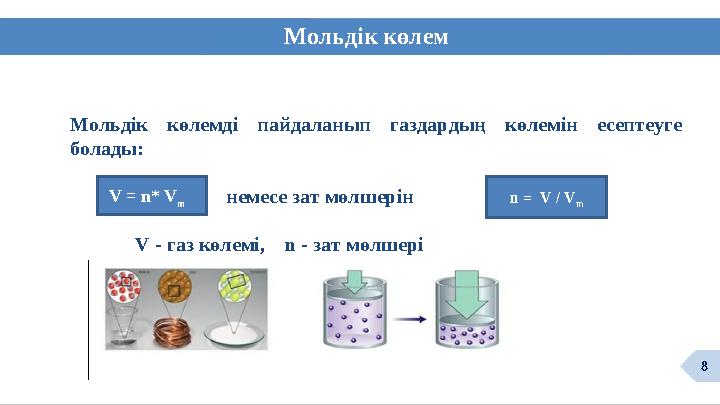 Мольдік көлем

Мольдік көлемді пайдаланып газдардың көлемін есептеуге болады:

$V = n * V_m$ немесе зат мөлшерін $n = V / V_m$

V - газ көлемі, n - зат мөлшері

8